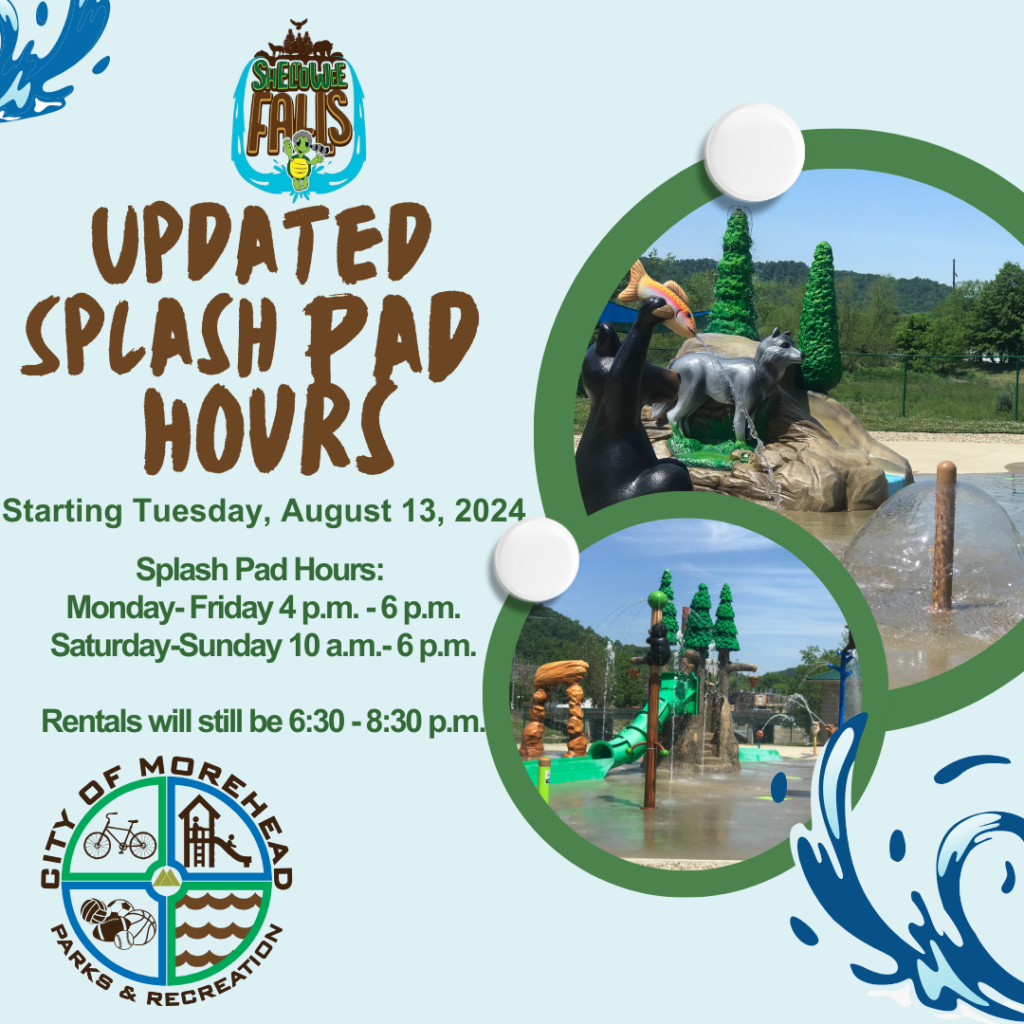 SHELOWEE FALLS

UPDATED SPLASH PAD HOURS

Starting Tuesday, August 13, 2024

Splash Pad Hours:
Monday- Friday 4 p.m. - 6 p.m.
Saturday-Sunday 10 a.m.- 6 p.m.

Rentals will still be 6:30 - 8:30 p.m.

CITY OF MOREHEAD
PARKS & RECREATION